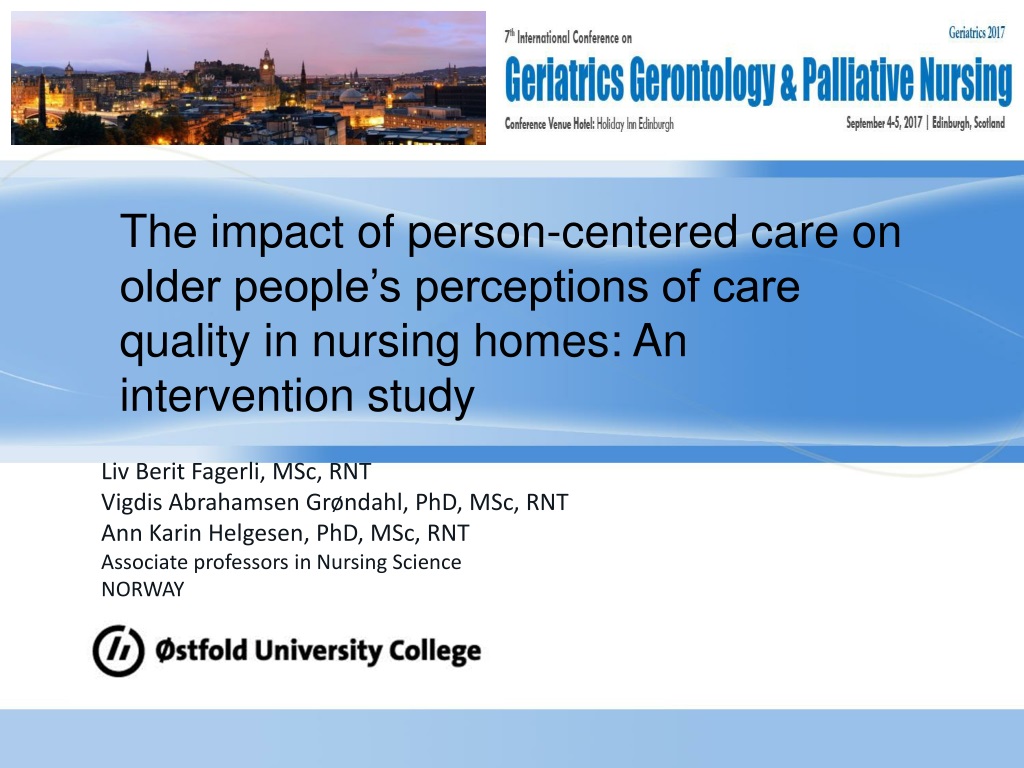 7th International Conference on

Geriatrics 2017

Geriatrics Gerontology & Palliative Nursing

Conference Venue Hotel: Holiday Inn Edinburgh

September 4-5, 2017 | Edinburgh, Scotland

The impact of person-centered care on older people's perceptions of care quality in nursing homes: An intervention study

Liv Berit Fagerli, MSc, RNT
Vigdis Abrahamsen Grøndahl, PhD, MSc, RNT
Ann Karin Helgesen, PhD, MSc, RNT
Associate professors in Nursing Science
NORWAY

Østfold University College